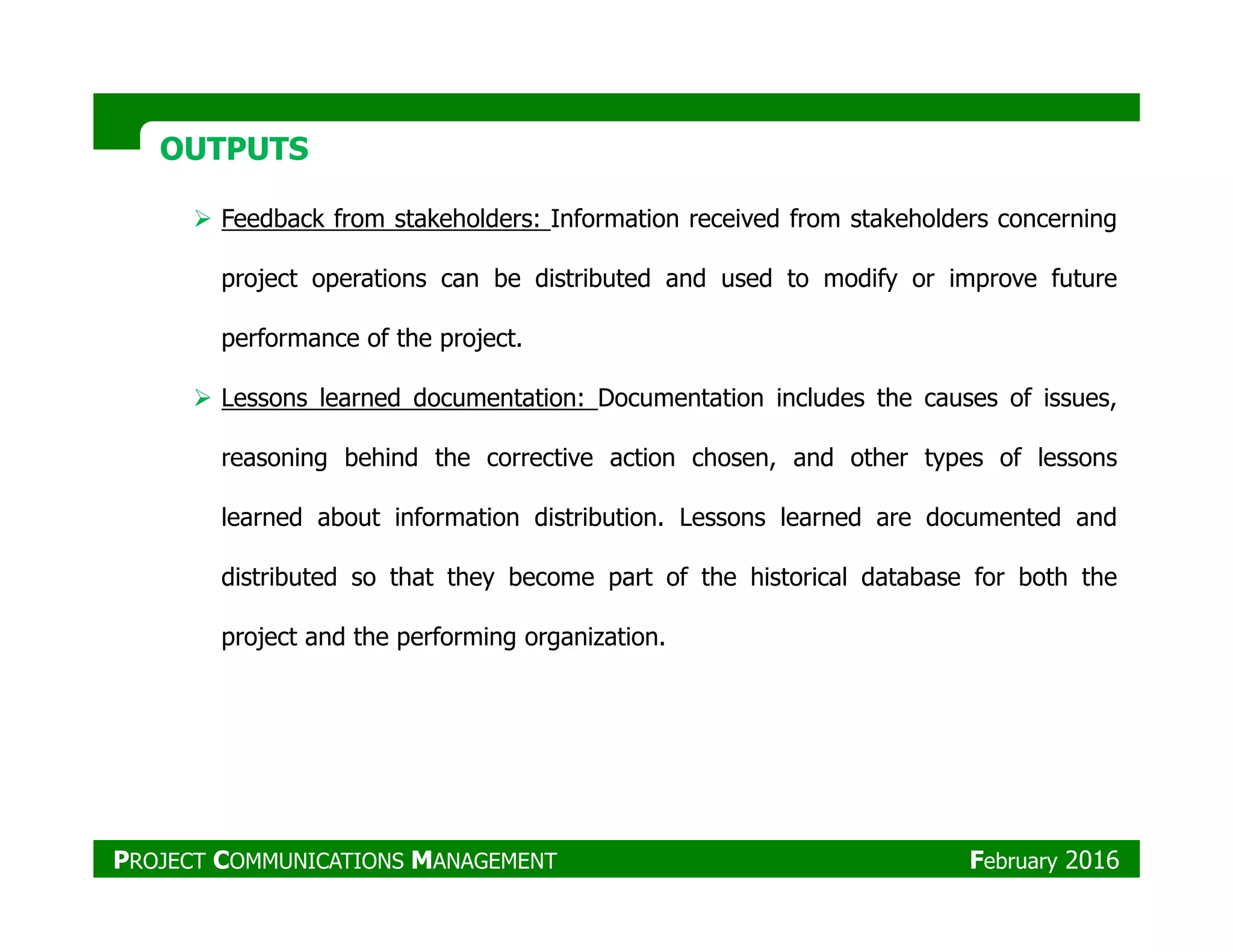 OUTPUTS

➢ Feedback from stakeholders: Information received from stakeholders concerning project operations can be distributed and used to modify or improve future performance of the project.

➢ Lessons learned documentation: Documentation includes the causes of issues, reasoning behind the corrective action chosen, and other types of lessons learned about information distribution. Lessons learned are documented and distributed so that they become part of the historical database for both the project and the performing organization.

PROJECT COMMUNICATIONS MANAGEMENT February 2016